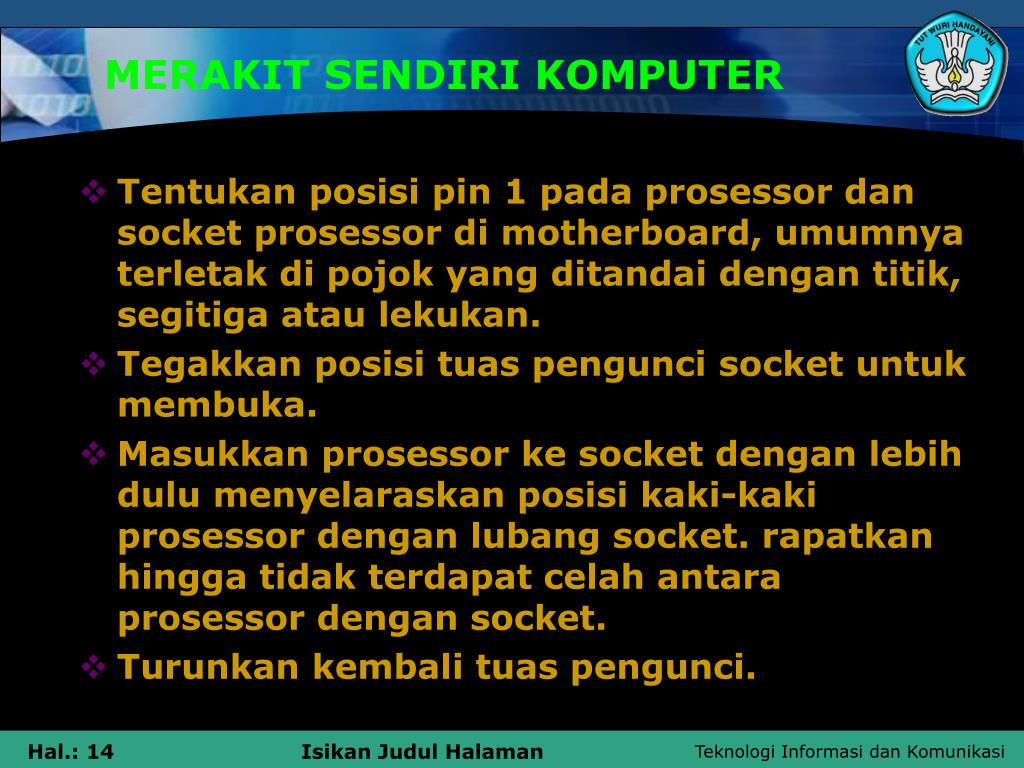 MERAKIT SENDIRI KOMPUTER

TUT WURI HANDAYANI

❖ Tentukan posisi pin 1 pada prosessor dan socket prosessor di motherboard, umumnya terletak di pojok yang ditandai dengan titik, segitiga atau lekukan.

❖ Tegakkan posisi tuas pengunci socket untuk membuka.

❖ Masukkan prosessor ke socket dengan lebih dulu menyelaraskan posisi kaki-kaki prosessor dengan lubang socket. rapatkan hingga tidak terdapat celah antara prosessor dengan socket.

❖ Turunkan kembali tuas pengunci.

Hal.: 14 Isikan Judul Halaman Teknologi Informasi dan Komunikasi